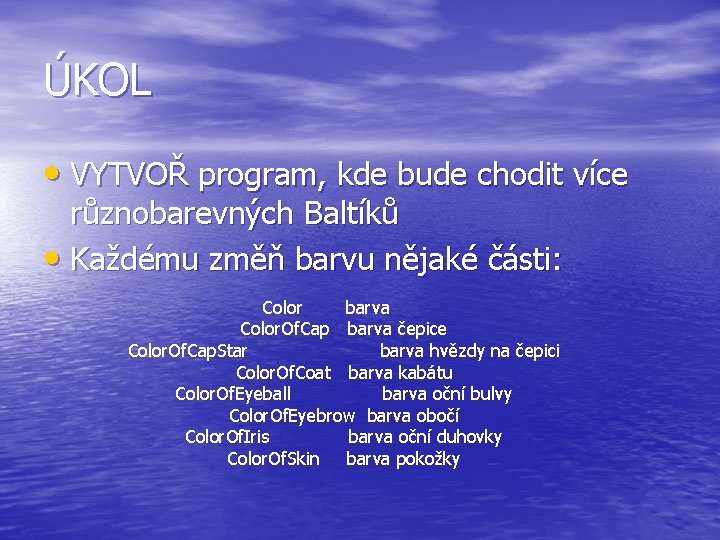 ÚKOL

• VYTVOŘ program, kde bude chodit více různobarevných Baltíků
• Každému změň barvu nějaké části:

Color barva
ColorOfCap barva čepice
ColorOfCapStar barva hvězdy na čepici
ColorOfCoat barva kabátu
ColorOfEyeball barva oční bulvy
ColorOfEyebrow barva obočí
ColorOfIris barva oční duhovky
ColorOfSkin barva pokožky